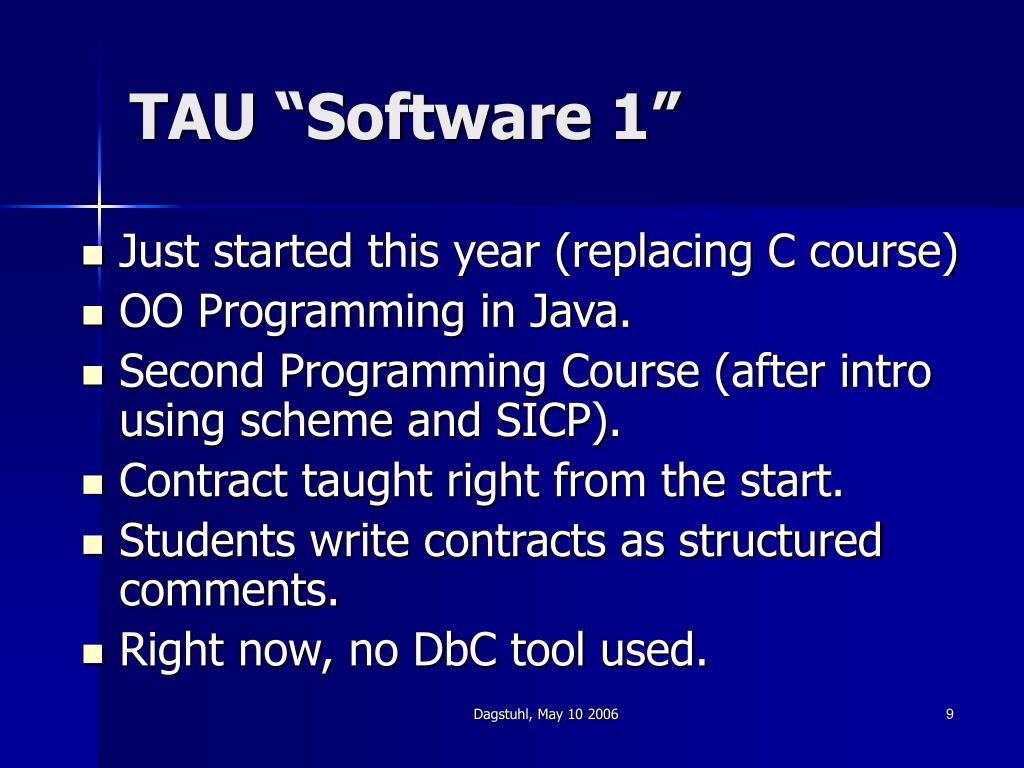 TAU “Software 1”

- Just started this year (replacing C course)
- OO Programming in Java.
- Second Programming Course (after intro using scheme and SICP).
- Contract taught right from the start.
- Students write contracts as structured comments.
- Right now, no DbC tool used.

Dagstuhl, May 10 2006

9